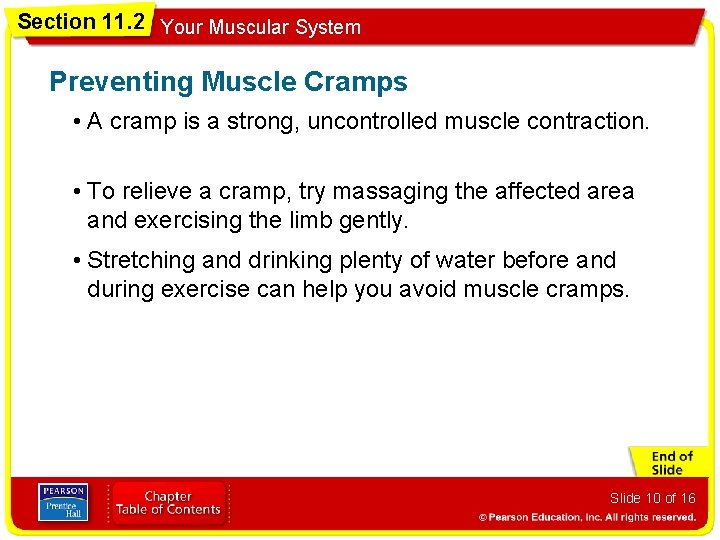 Section 11.2 Your Muscular System

Preventing Muscle Cramps

• A cramp is a strong, uncontrolled muscle contraction.

• To relieve a cramp, try massaging the affected area and exercising the limb gently.

• Stretching and drinking plenty of water before and during exercise can help you avoid muscle cramps.

End of Slide

PEARSON Prentice Hall

Chapter Table of Contents

Slide 10 of 16

© Pearson Education, Inc. All rights reserved.